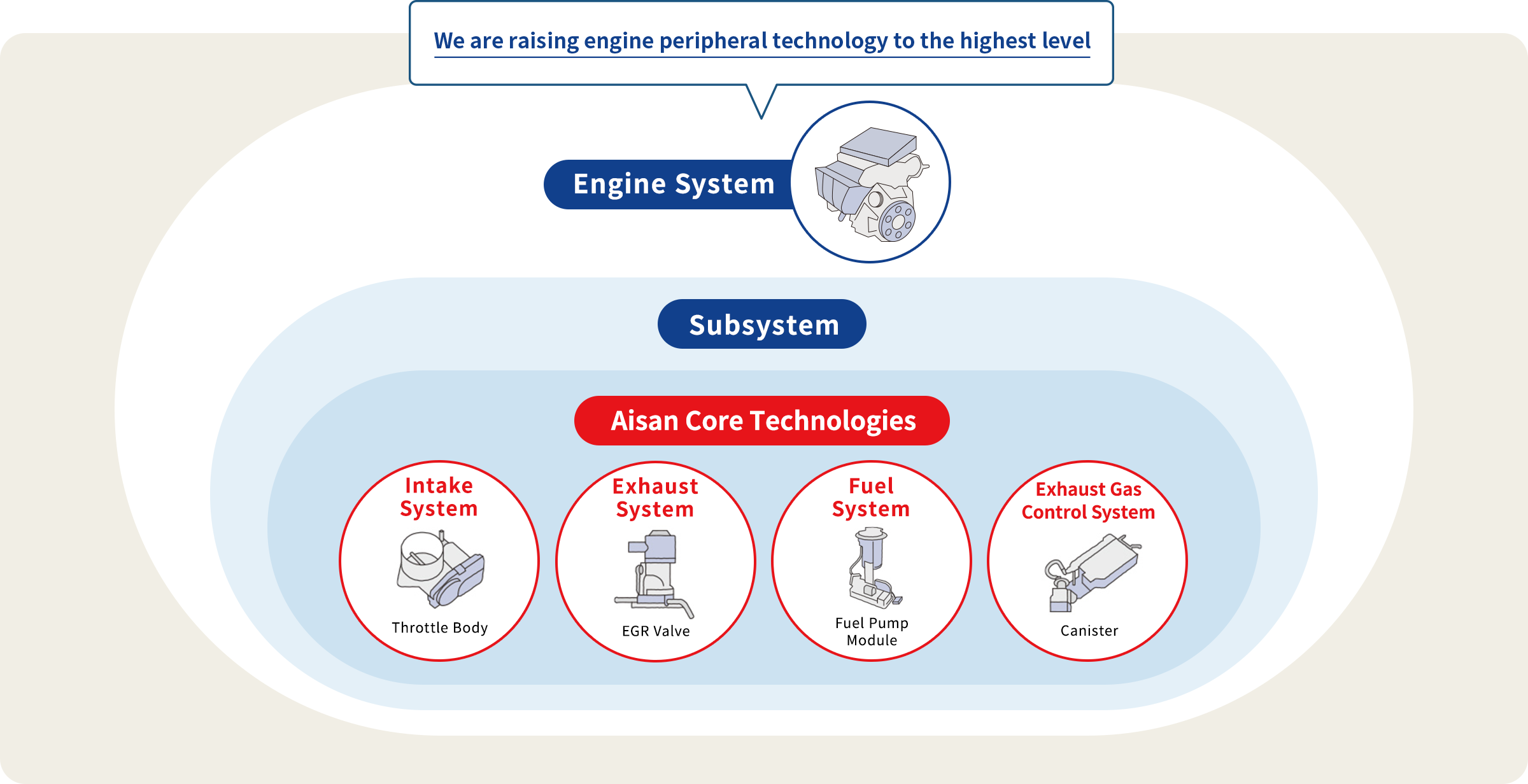 We are raising engine peripheral technology to the highest level

Engine System

Subsystem

Aisan Core Technologies

Intake System

Throttle Body

Exhaust System

EGR Valve

Fuel System

Fuel Pump Module

Exhaust Gas Control System

Canister